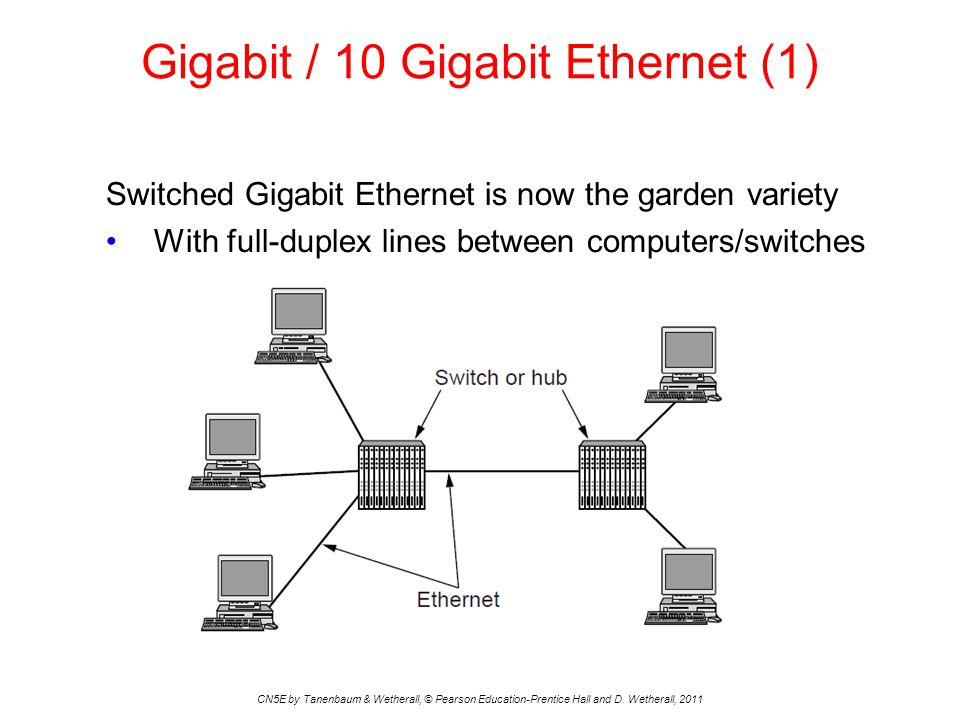 Gigabit / 10 Gigabit Ethernet (1)

Switched Gigabit Ethernet is now the garden variety

• With full-duplex lines between computers/switches

Switch or hub

Ethernet

CN5E by Tanenbaum & Wetherall, © Pearson Education-Prentice Hall and D. Wetherall, 2011